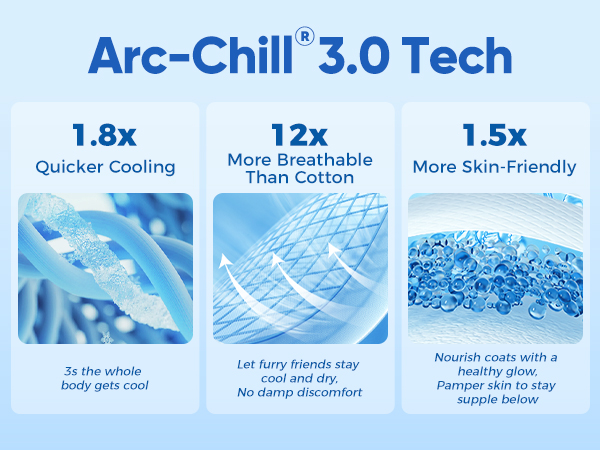 Arc-Chill® 3.0 Tech

1.8x
Quicker Cooling

3s the whole body gets cool

12x
More Breathable Than Cotton

Let furry friends stay cool and dry, No damp discomfort

1.5x
More Skin-Friendly

Nourish coats with a healthy glow, Pamper skin to stay supple below